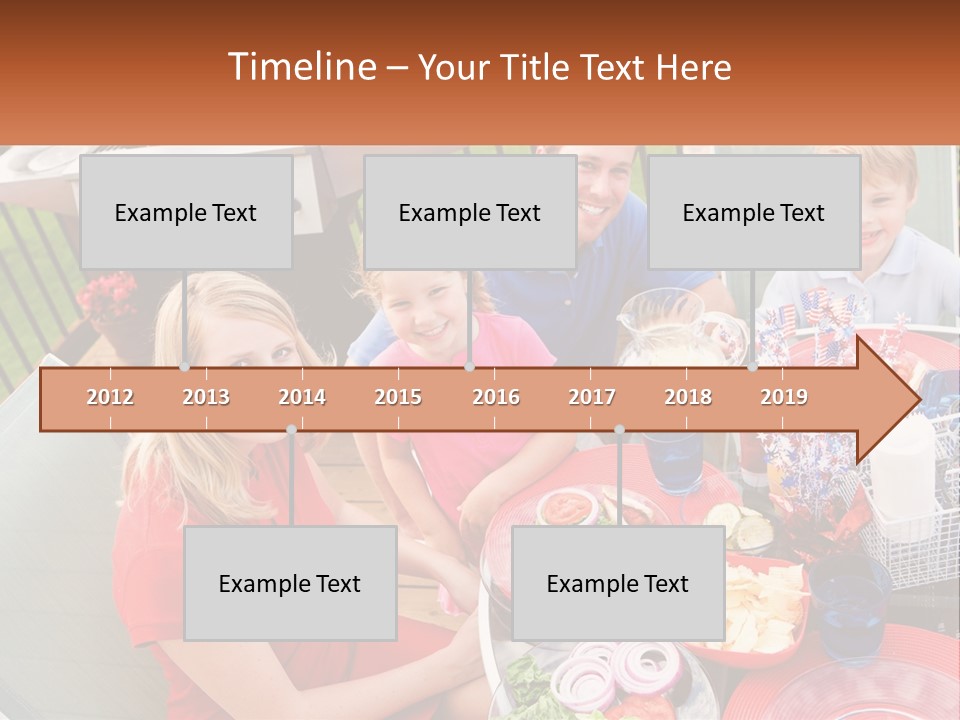 Timeline – Your Title Text Here

Example Text

Example Text

Example Text

2012 2013 2014 2015 2016 2017 2018 2019

Example Text

Example Text